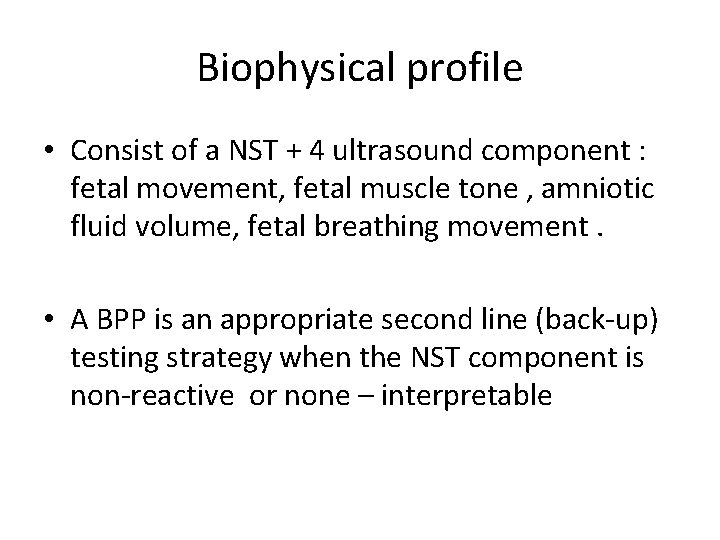 Biophysical profile

• Consist of a NST + 4 ultrasound component : fetal movement, fetal muscle tone , amniotic fluid volume, fetal breathing movement .

• A BPP is an appropriate second line (back-up) testing strategy when the NST component is non-reactive or none – interpretable